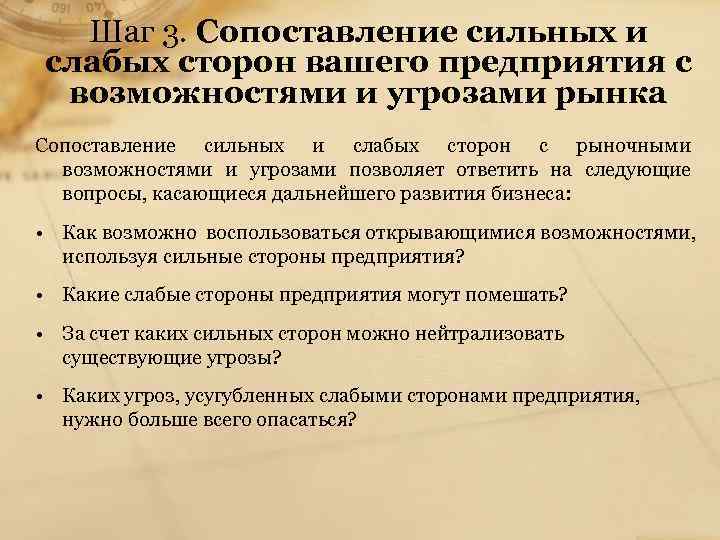 Шаг 3. Сопоставление сильных и слабых сторон вашего предприятия с возможностями и угрозами рынка

Сопоставление сильных и слабых сторон с рыночными возможностями и угрозами позволяет ответить на следующие вопросы, касающиеся дальнейшего развития бизнеса:

• Как возможно воспользоваться открывающимися возможностями, используя сильные стороны предприятия?

• Какие слабые стороны предприятия могут помешать?

• За счет каких сильных сторон можно нейтрализовать существующие угрозы?

• Каких угроз, усугубленных слабыми сторонами предприятия, нужно больше всего опасаться?